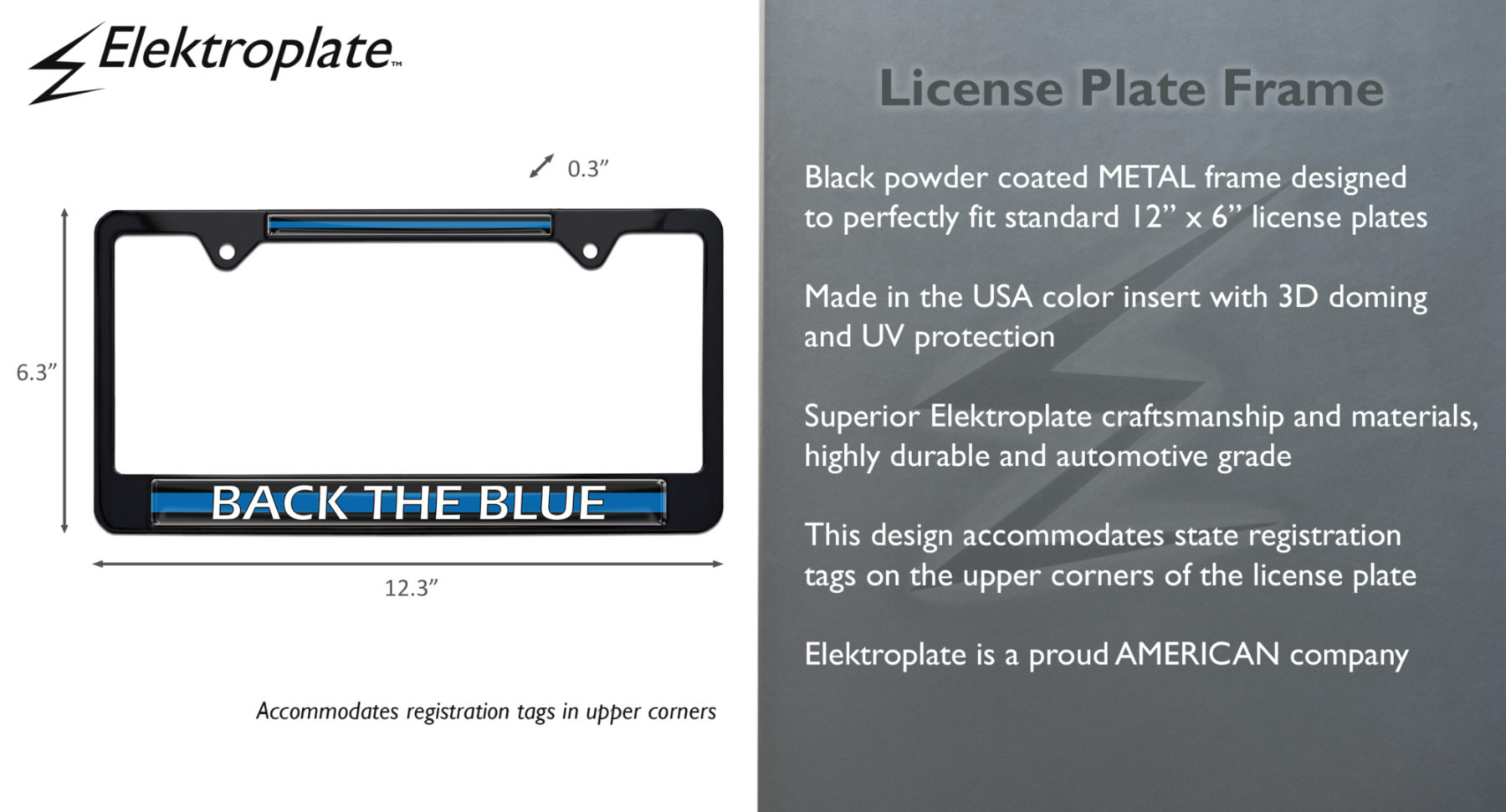 Elektroplate™

0.3”

6.3”

BACK THE BLUE

12.3”

Accommodates registration tags in upper corners

License Plate Frame

Black powder coated METAL frame designed to perfectly fit standard 12” x 6” license plates

Made in the USA color insert with 3D doming and UV protection

Superior Elektroplate craftsmanship and materials, highly durable and automotive grade

This design accommodates state registration tags on the upper corners of the license plate

Elektroplate is a proud AMERICAN company